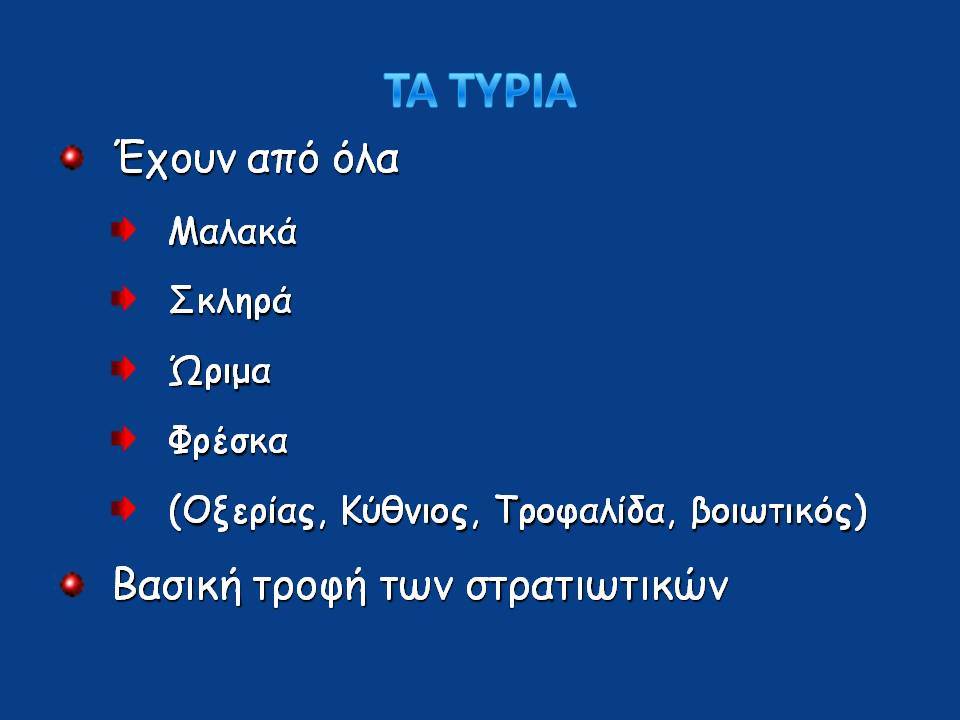 ΤΑ ΤΥΡΙΑ

Έχουν από όλα

Μαλακά

Σκληρά

Ώριμα

Φρέσκα

(Οξερίας, Κύθνιος, Τροφαλίδα, βοιωτικός)

Βασική τροφή των στρατιωτικών